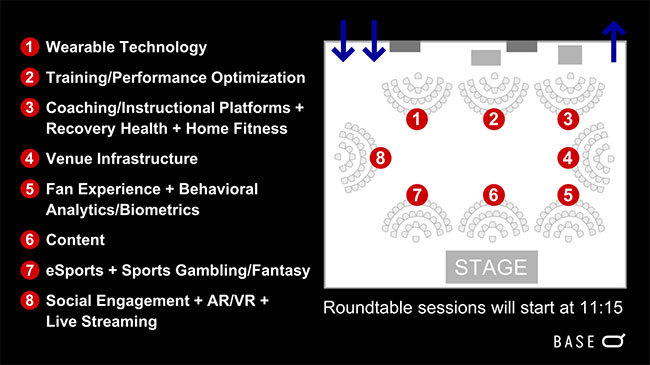 1 Wearable Technology

2 Training/Performance Optimization

3 Coaching/Instructional Platforms + Recovery Health + Home Fitness

4 Venue Infrastructure

5 Fan Experience + Behavioral Analytics/Biometrics

6 Content

7 eSports + Sports Gambling/Fantasy

8 Social Engagement + AR/VR + Live Streaming

1 2 3 8 4 7 6 5

STAGE

Roundtable sessions will start at 11:15

BASE